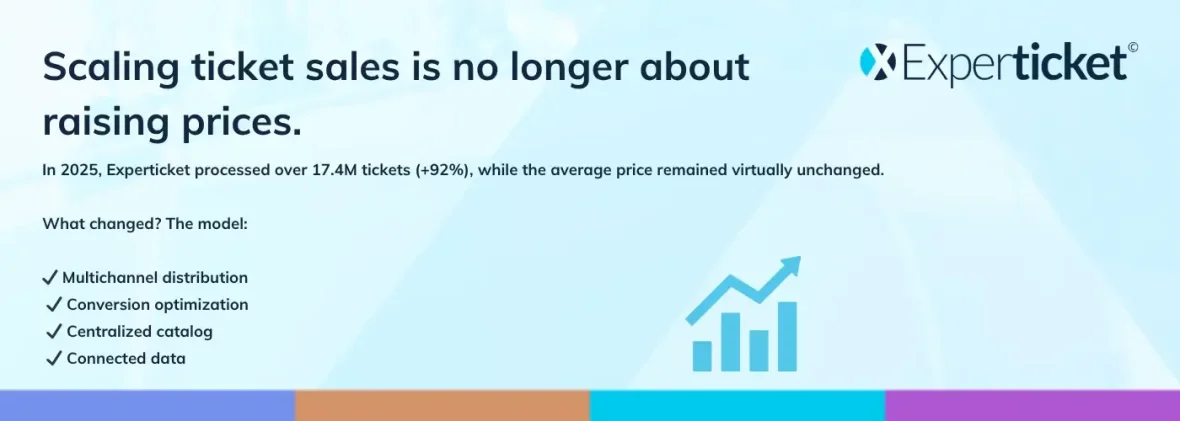 Scaling ticket sales is no longer about raising prices.

Experticket©

In 2025, Experticket processed over 17.4M tickets (+92%), while the average price remained virtually unchanged.

What changed? The model:

✓ Multichannel distribution
✓ Conversion optimization
✓ Centralized catalog
✓ Connected data